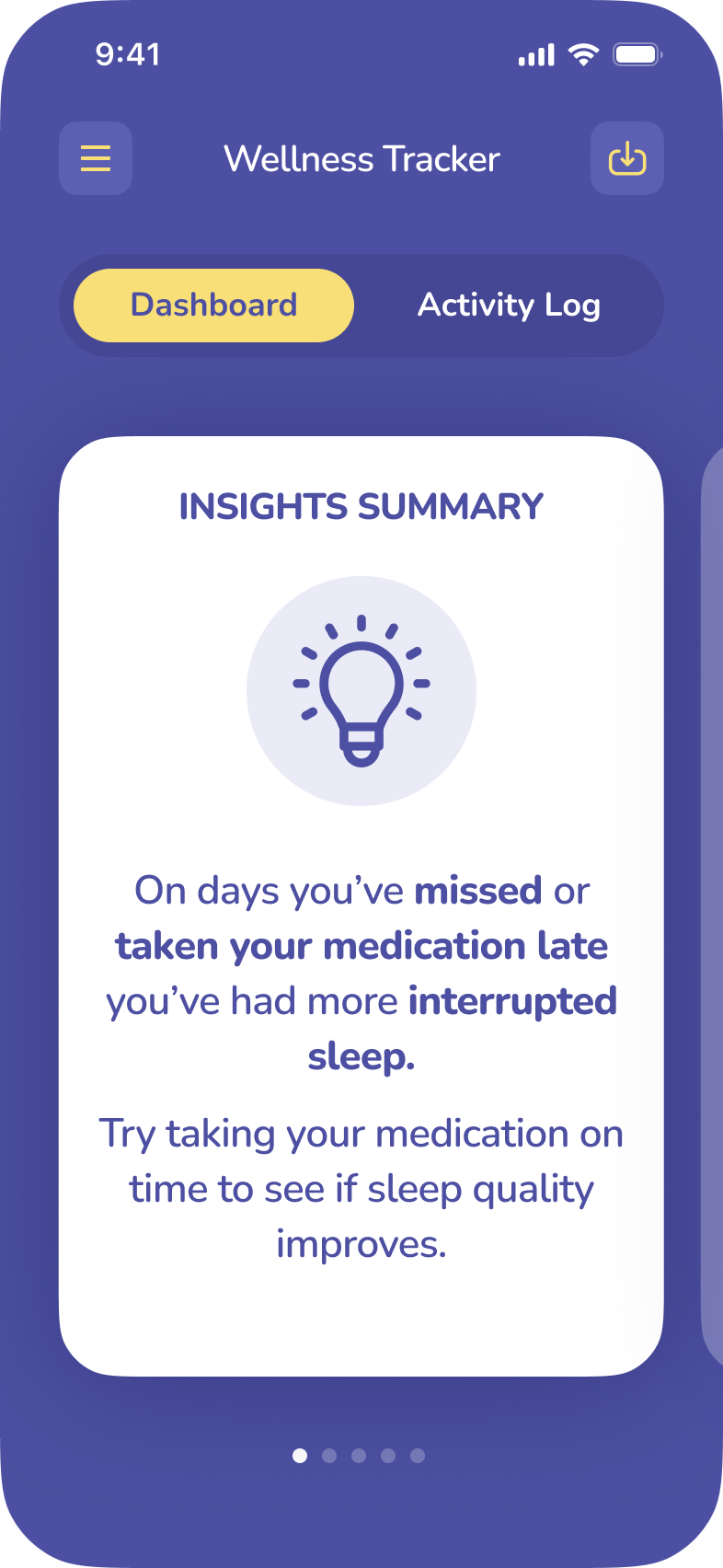 9:41

Wellness Tracker

Dashboard

Activity Log

INSIGHTS SUMMARY

On days you’ve missed or taken your medication late you’ve had more interrupted sleep.

Try taking your medication on time to see if sleep quality improves.